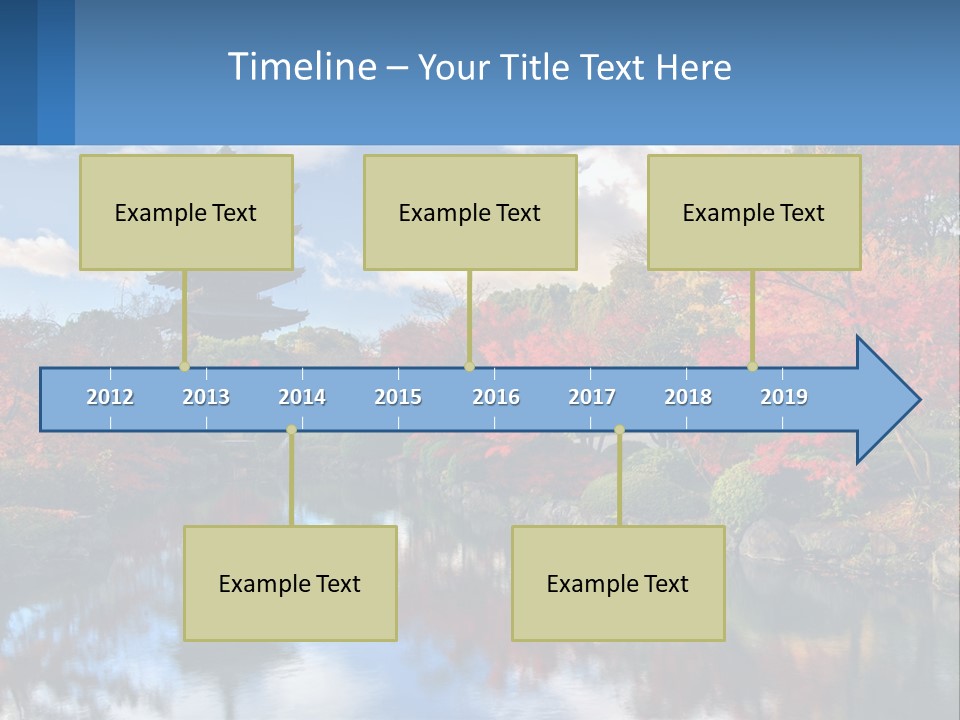 Timeline – Your Title Text Here

Example Text

Example Text

Example Text

2012 2013 2014 2015 2016 2017 2018 2019

Example Text

Example Text